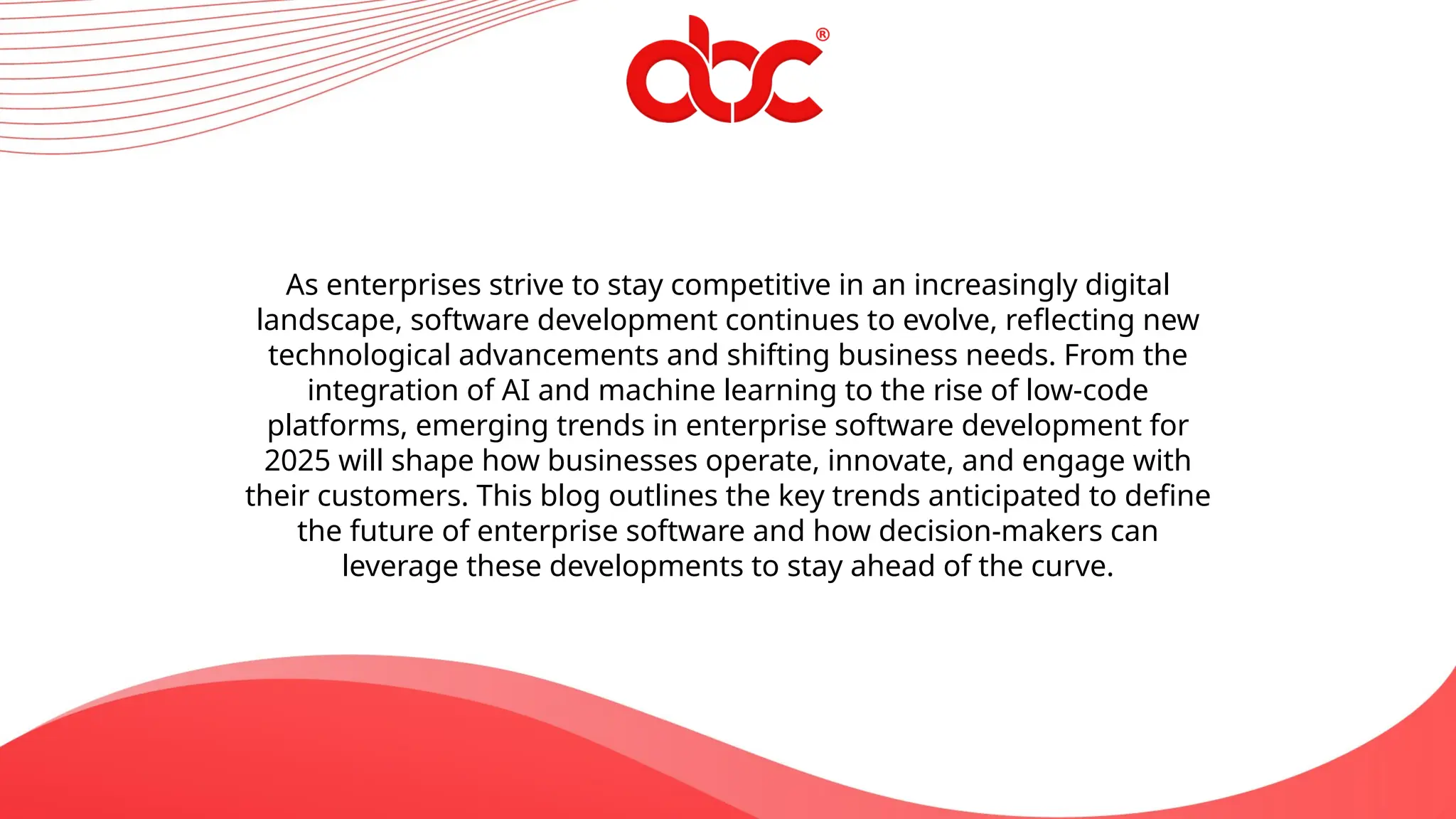 abc®

As enterprises strive to stay competitive in an increasingly digital landscape, software development continues to evolve, reflecting new technological advancements and shifting business needs. From the integration of AI and machine learning to the rise of low-code platforms, emerging trends in enterprise software development for 2025 will shape how businesses operate, innovate, and engage with their customers. This blog outlines the key trends anticipated to define the future of enterprise software and how decision-makers can leverage these developments to stay ahead of the curve.